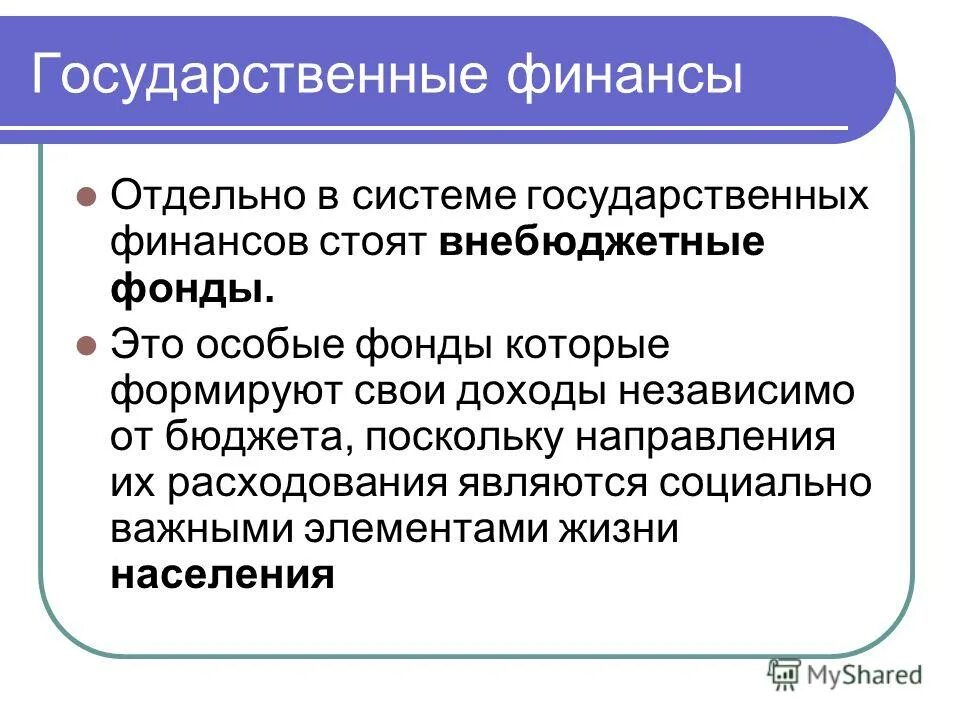 Государственные финансы

Отдельно в системе государственных финансов стоят внебюджетные фонды.

Это особые фонды которые формируют свои доходы независимо от бюджета, поскольку направления их расходования являются социально важными элементами жизни населения

MyShared